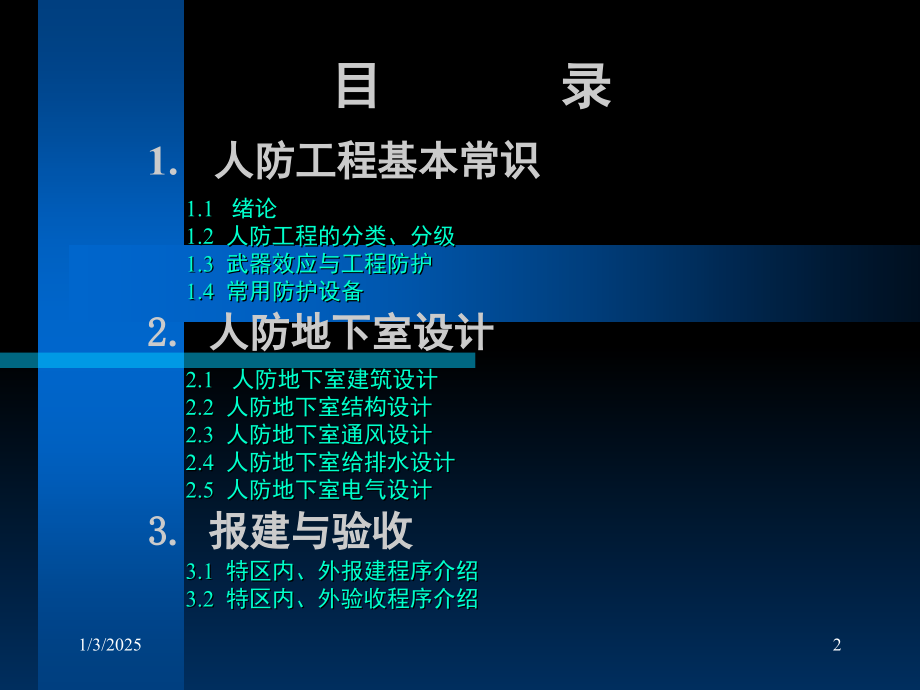 目　　　录

1.　人防工程基本常识

1.1　绪论
1.2　人防工程的分类、分级
1.3　武器效应与工程防护
1.4　常用防护设备

2.　人防地下室设计

2.1　人防地下室建筑设计
2.2　人防地下室结构设计
2.3　人防地下室通风设计
2.4　人防地下室给排水设计
2.5　人防地下室电气设计

3.　报建与验收

3.1　特区内、外报建程序介绍
3.2　特区内、外验收程序介绍

1/3/2025

2